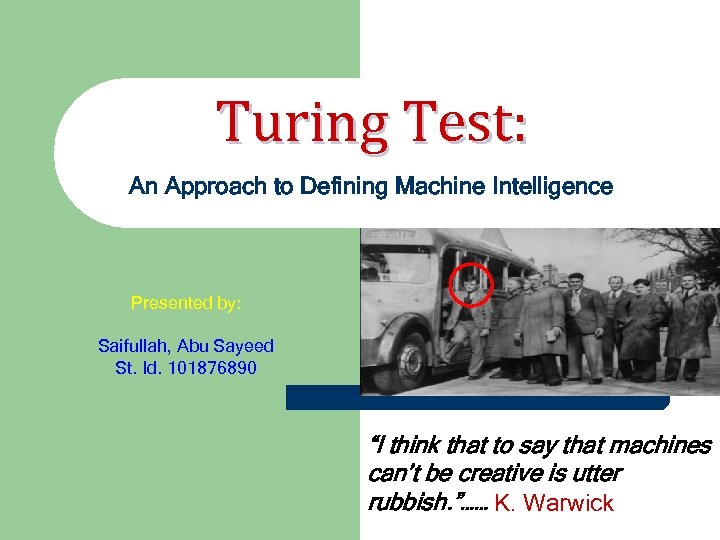 Turing Test:

An Approach to Defining Machine Intelligence

Presented by:

Saifullah, Abu Sayeed
St. Id. 101876890

"I think that to say that machines can't be creative is utter rubbish."...... K. Warwick